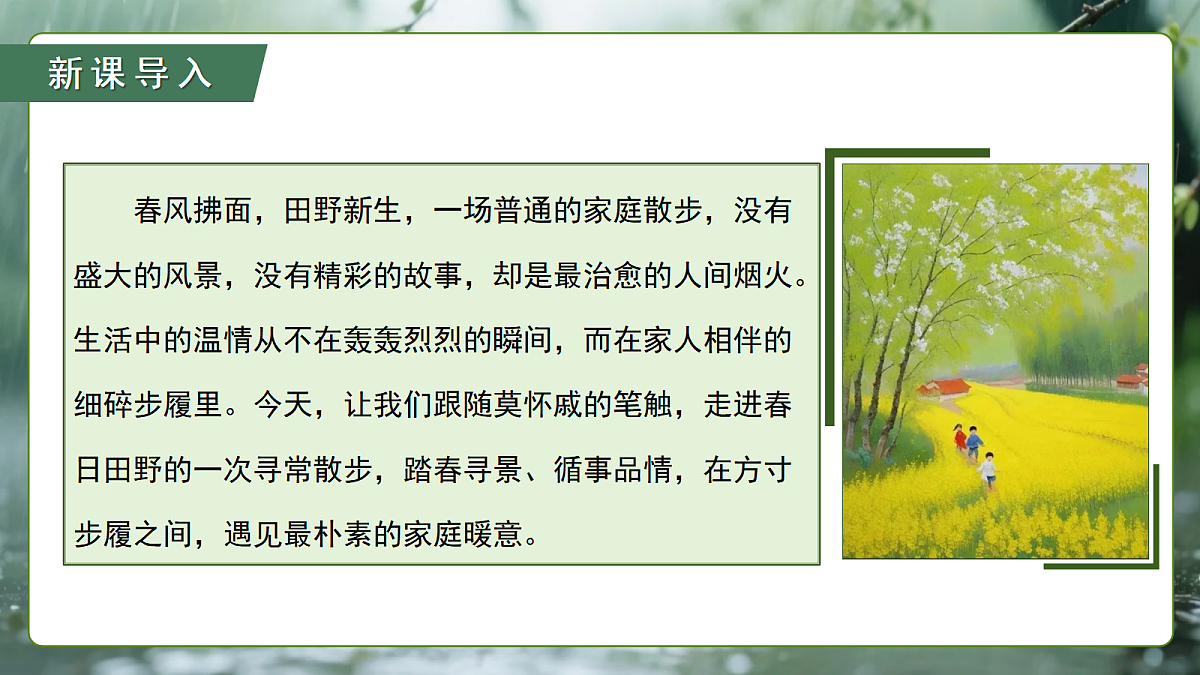 新课导入

春风拂面，田野新生，一场普通的家庭散步，没有盛大的风景，没有精彩的故事，却是最治愈的人间烟火。生活中的温情从不在轰轰烈烈的瞬间，而在家人相伴的细碎步履里。今天，让我们跟随莫怀戚的笔触，走进春日田野的一次寻常散步，踏春寻景、循事品情，在方寸步履之间，遇见最朴素的家庭暖意。